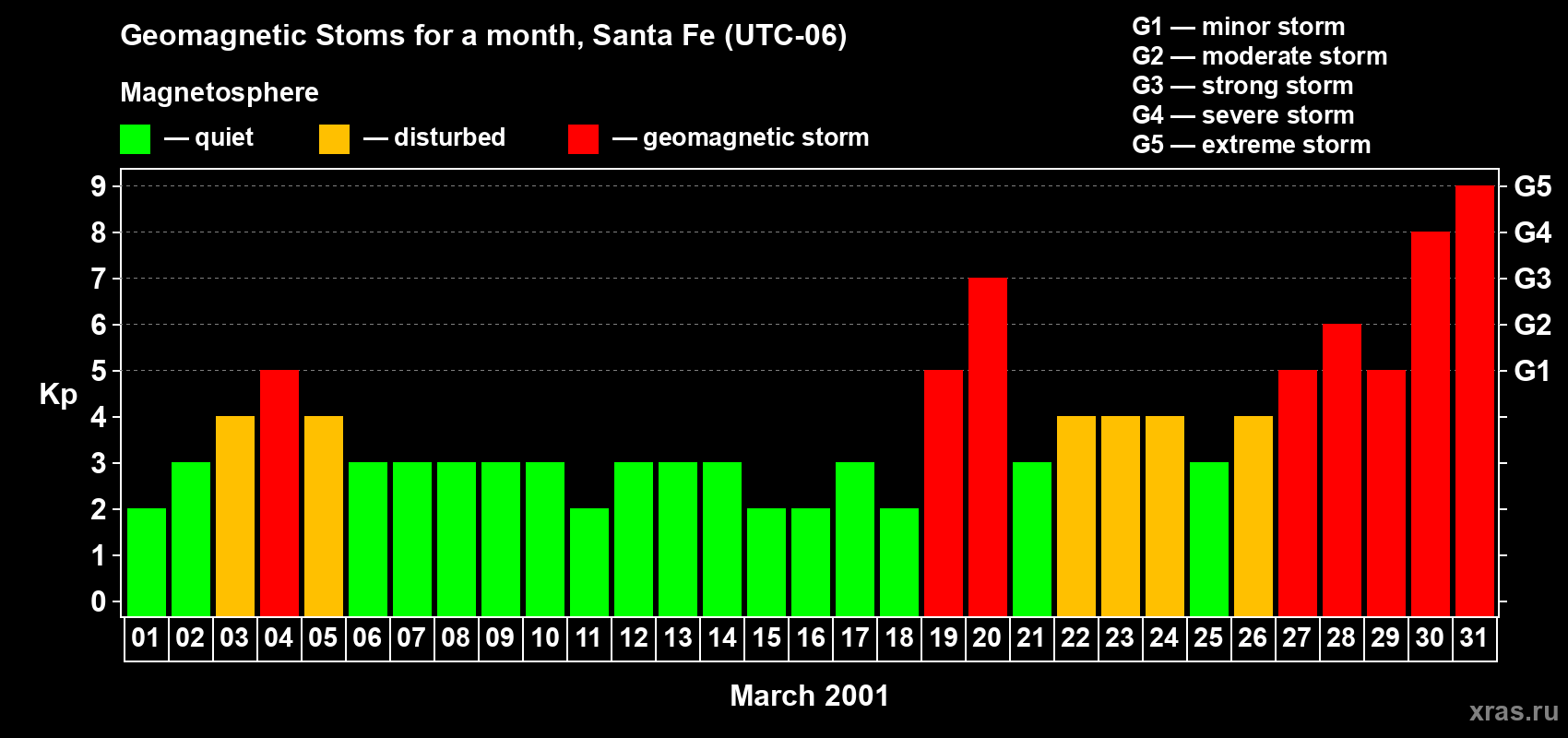 Geomagnetic Stoms for a month, Santa Fe (UTC-06)

Magnetosphere

— quiet — disturbed — geomagnetic storm

G1 — minor storm
G2 — moderate storm
G3 — strong storm
G4 — severe storm
G5 — extreme storm

Kp

9
8
7
6
5
4
3
2
1
0

G5
G4
G3
G2
G1

01 02 03 04 05 06 07 08 09 10 11 12 13 14 15 16 17 18 19 20 21 22 23 24 25 26 27 28 29 30 31

March 2001

xras.ru